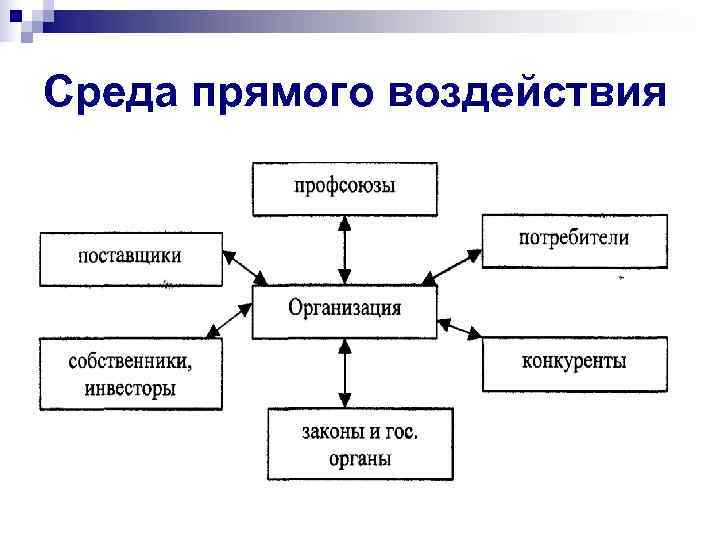 Среда прямого воздействия

профсоюзы

поставщики

потребители

Организация

собственники, инвесторы

конкуренты

законы и гос. органы